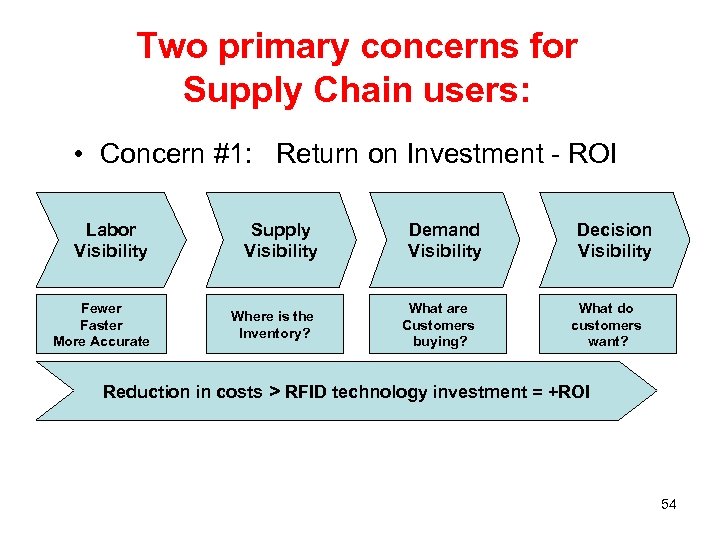 Two primary concerns for Supply Chain users:

• Concern #1: Return on Investment - ROI

Labor Visibility

Supply Visibility

Demand Visibility

Decision Visibility

Fewer
Faster
More Accurate

Where is the Inventory?

What are Customers buying?

What do customers want?

Reduction in costs > RFID technology investment = +ROI

54